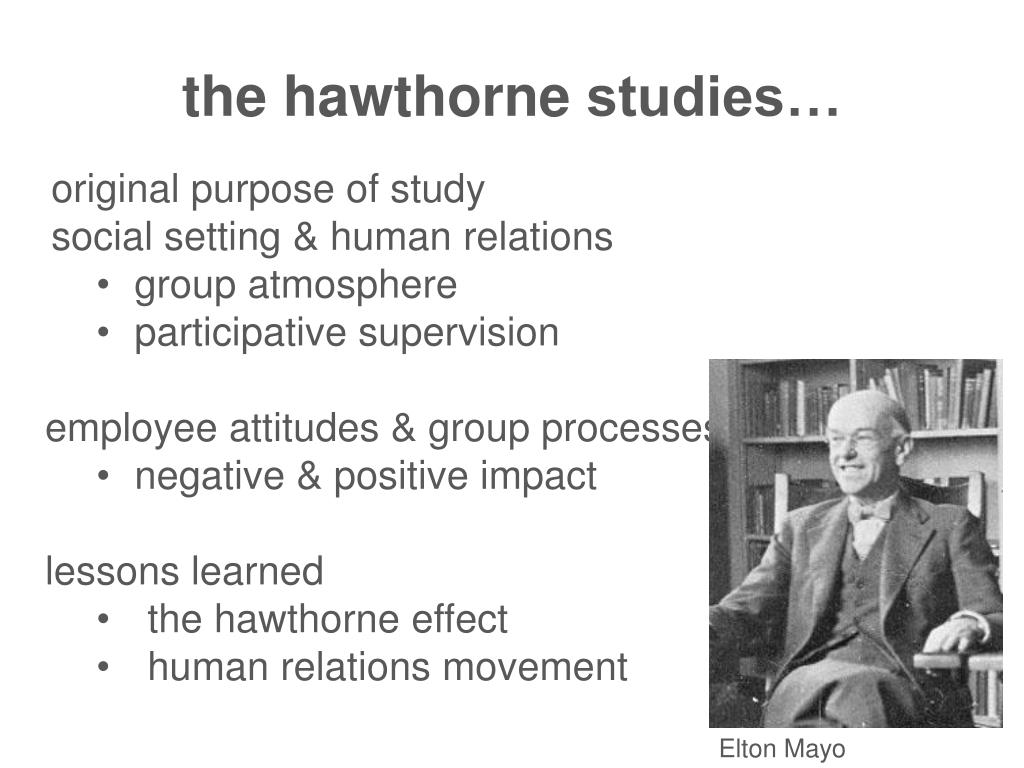 the hawthorne studies…

original purpose of study
social setting & human relations
• group atmosphere
• participative supervision

employee attitudes & group processes
• negative & positive impact

lessons learned
• the hawthorne effect
• human relations movement

Elton Mayo